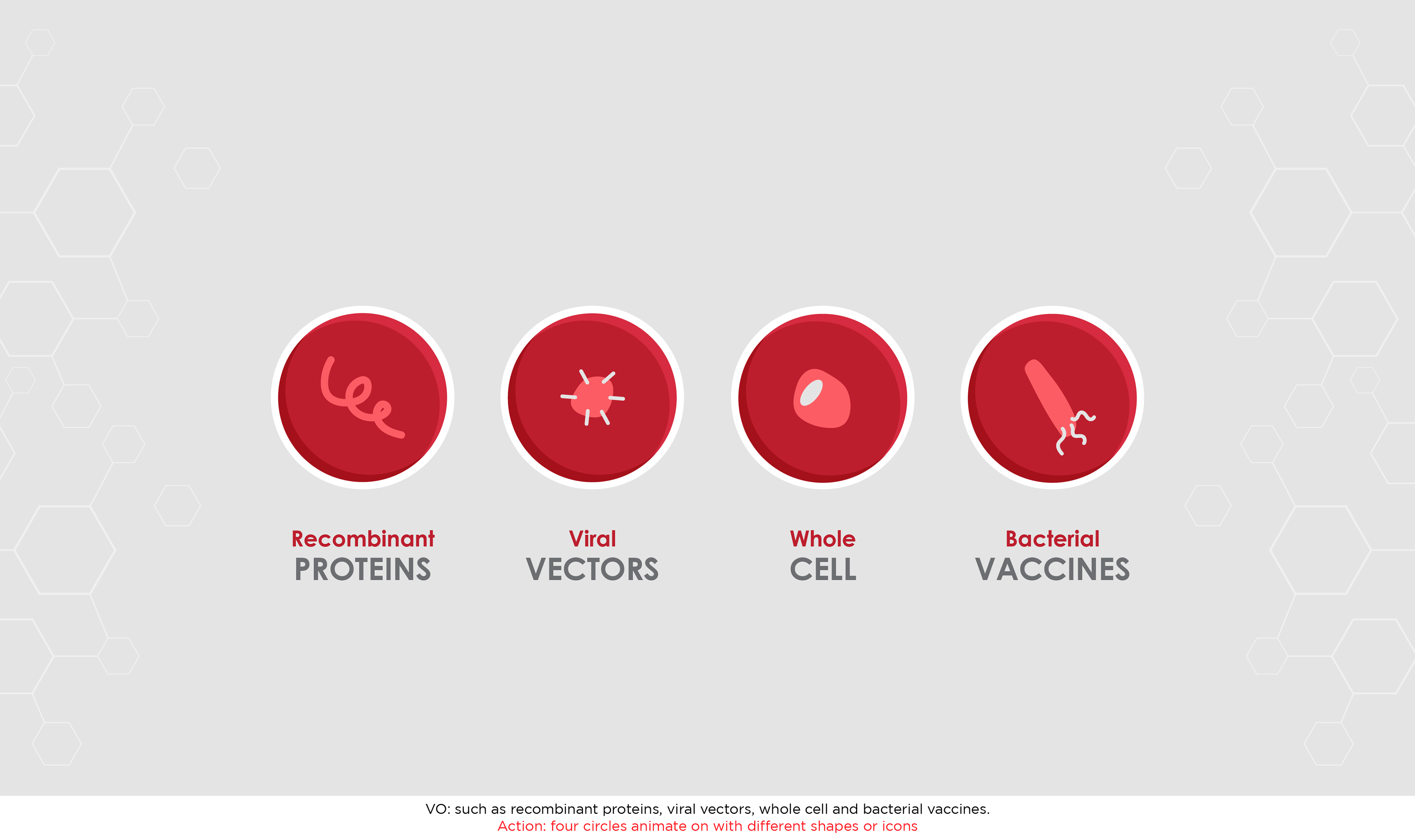 Recombinant
PROTEINS

Viral
VECTORS

Whole
CELL

Bacterial
VACCINES

VO: such as recombinant proteins, viral vectors, whole cell and bacterial vaccines.
Action: four circles animate on with different shapes or icons